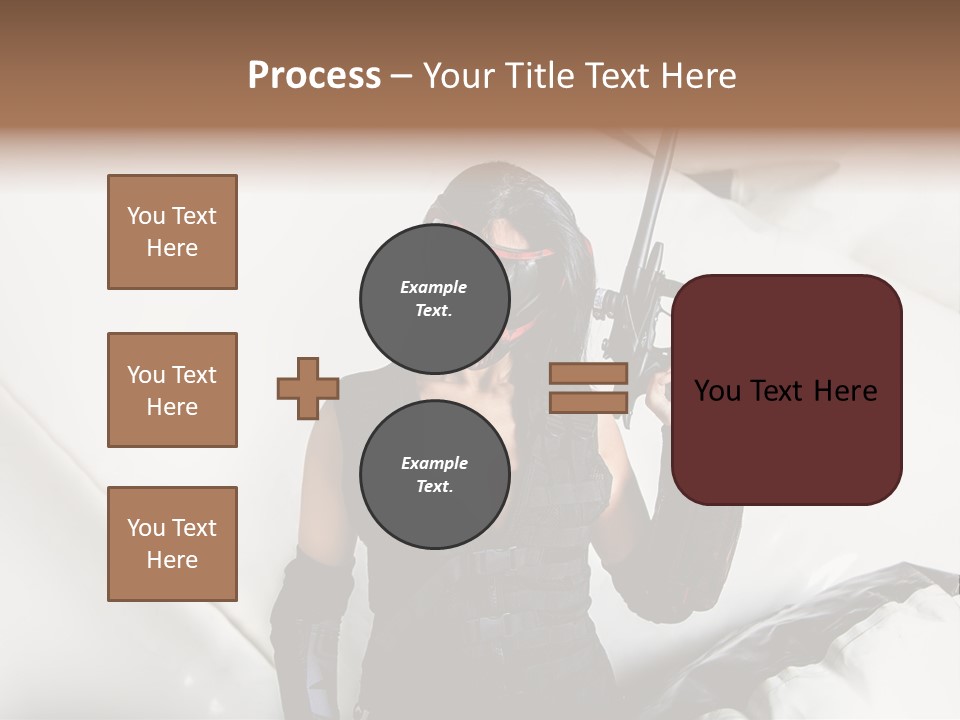 Process – Your Title Text Here

You Text Here

You Text Here

You Text Here

Example Text.

Example Text.

You Text Here